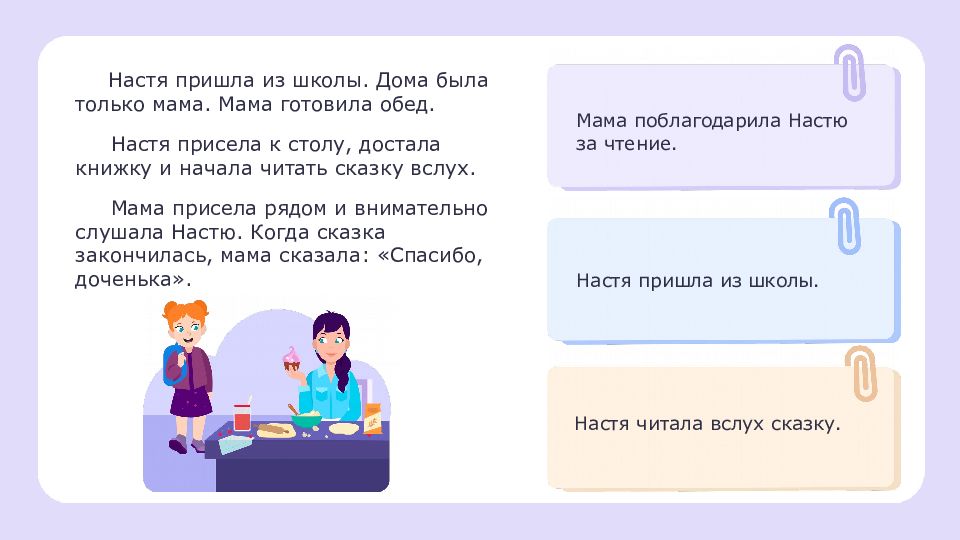 Настя пришла из школы. Дома была только мама. Мама готовила обед.

Настя присела к столу, достала книжку и начала читать сказку вслух.

Мама присела рядом и внимательно слушала Настю. Когда сказка закончилась, мама сказала: «Спасибо, доченька».

Мама поблагодарила Настю за чтение.

Настя пришла из школы.

Настя читала вслух сказку.